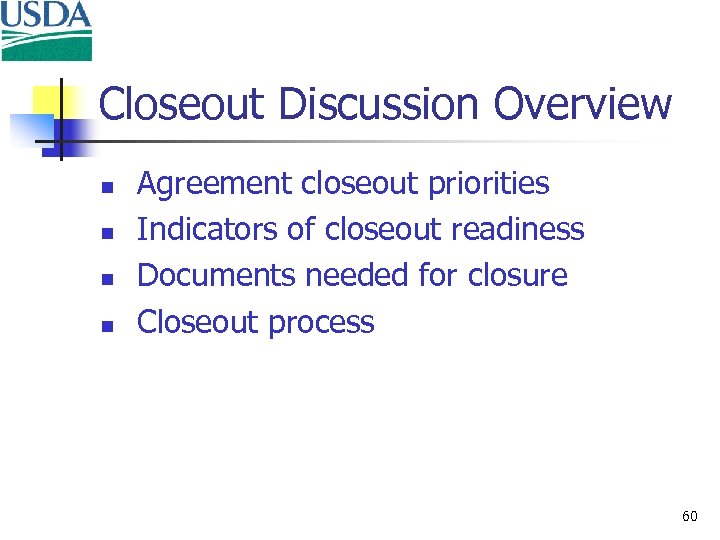 USDA

Closeout Discussion Overview

- Agreement closeout priorities
- Indicators of closeout readiness
- Documents needed for closure
- Closeout process

60